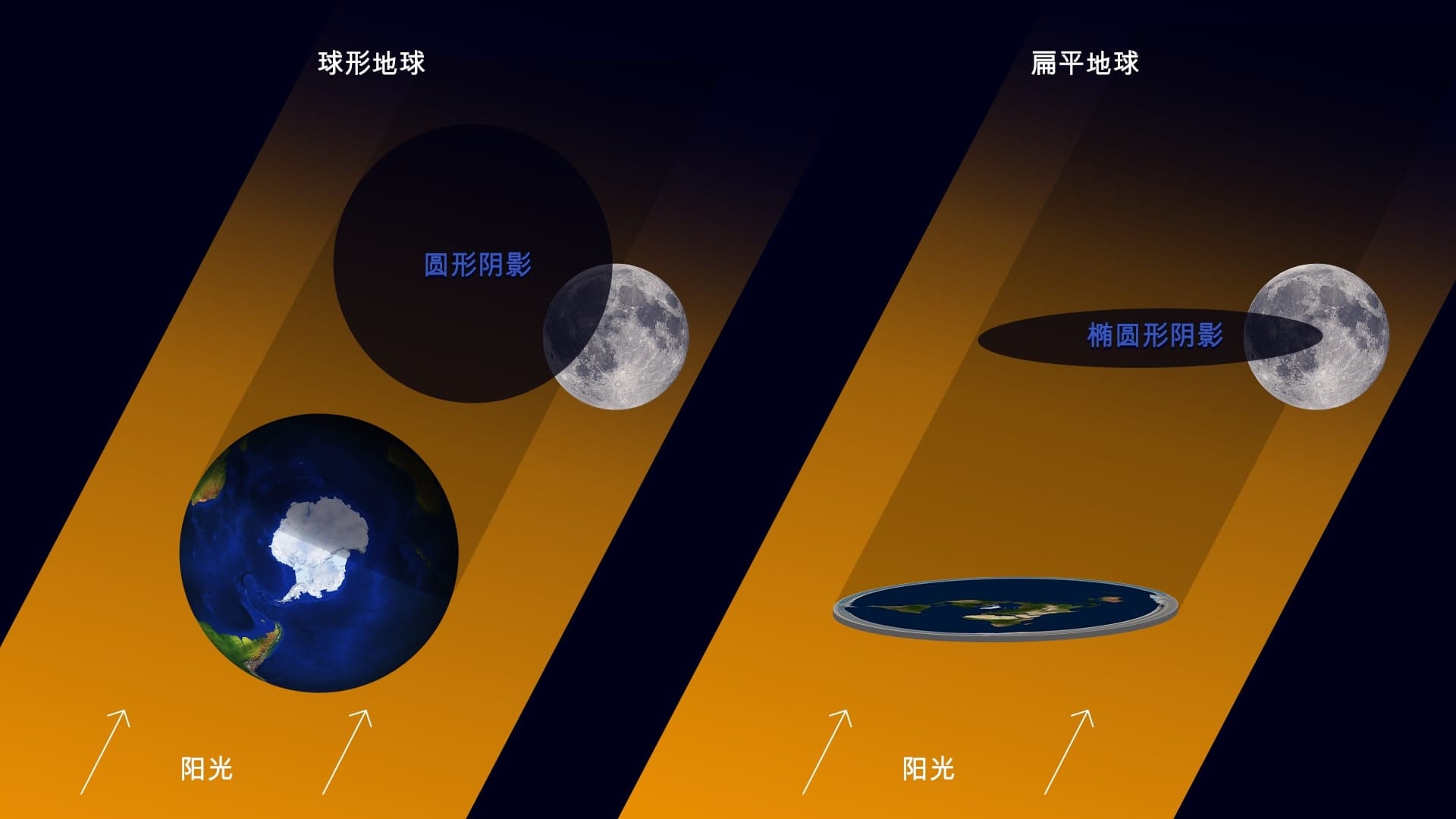 球形地球

圆形阴影

阳光

扁平地球

椭圆形阴影

阳光